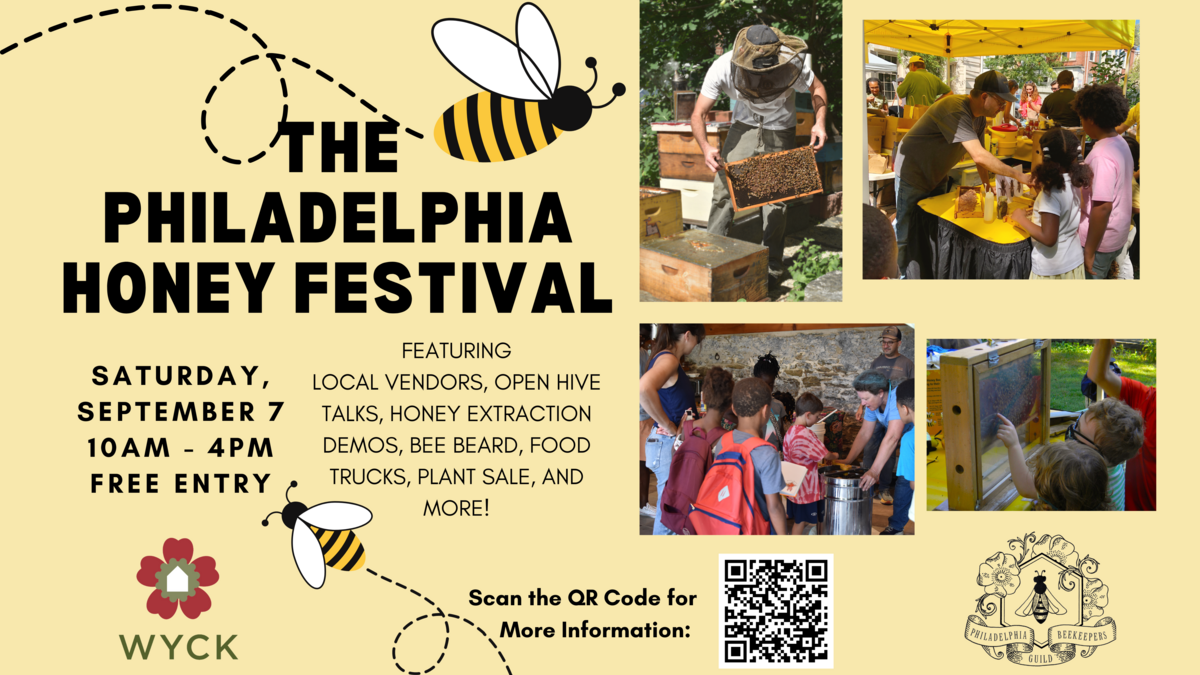 THE PHILADELPHIA HONEY FESTIVAL

SATURDAY, SEPTEMBER 7
10AM - 4PM
FREE ENTRY

FEATURING
LOCAL VENDORS, OPEN HIVE TALKS, HONEY EXTRACTION DEMOS, BEE BEARD, FOOD TRUCKS, PLANT SALE, AND MORE!

WYCK

Scan the QR Code for More Information:

PHILADELPHIA BEEKEEPERS GUILD